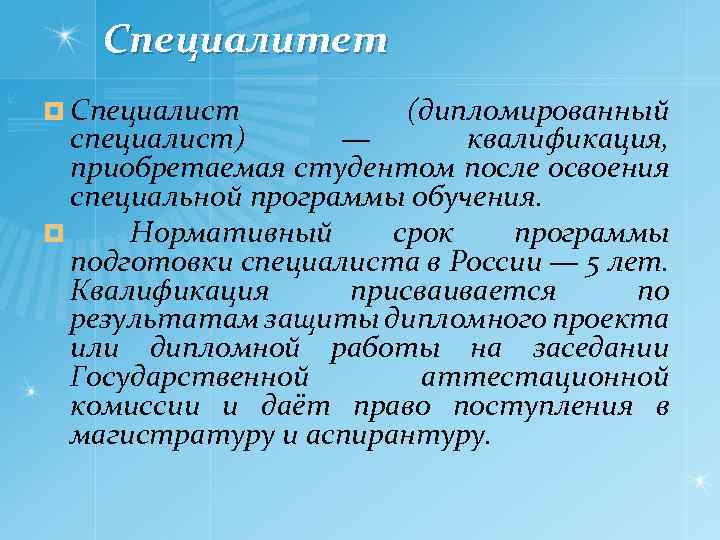 Специалитет

Специалист (дипломированный специалист) — квалификация, приобретаемая студентом после освоения специальной программы обучения.

Нормативный срок программы подготовки специалиста в России — 5 лет. Квалификация присваивается по результатам защиты дипломного проекта или дипломной работы на заседании Государственной аттестационной комиссии и даёт право поступления в магистратуру и аспирантуру.